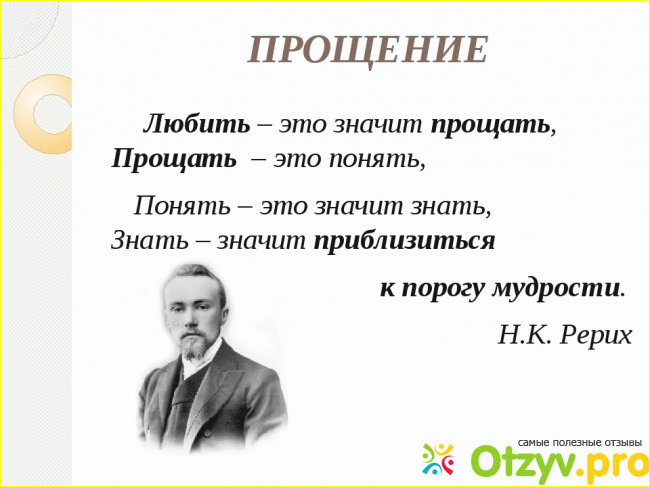 ПРОЩЕНИЕ

Любить – это значит прощать,
Прощать – это понять,

Понять – это значит знать,
Знать – значит приблизиться
к порогу мудрости.

Н.К. Рерих

самые полезные отзывы
Otzyv.pro